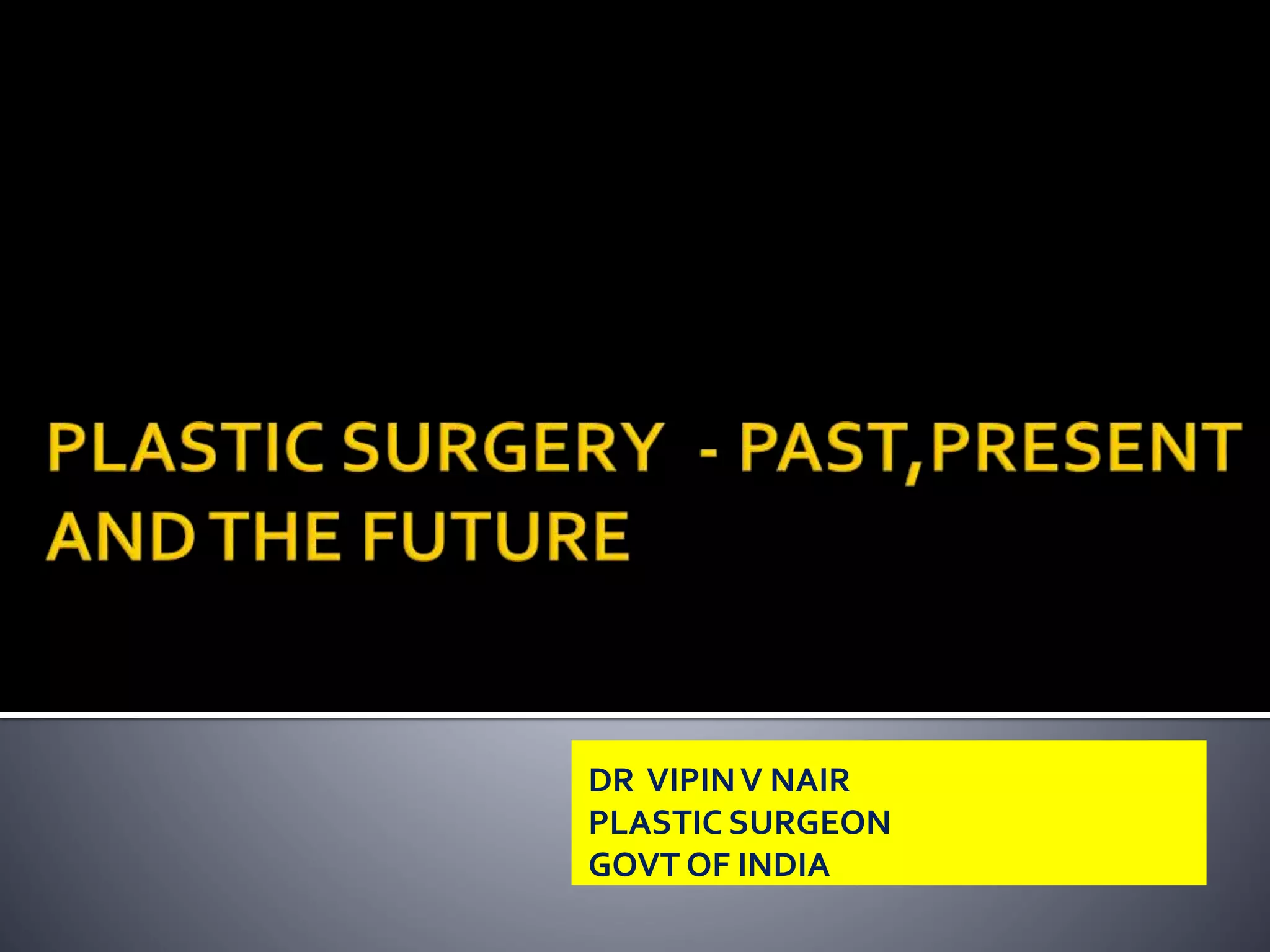 PLASTIC SURGERY - PAST,PRESENT AND THE FUTURE

DR VIPIN V NAIR
PLASTIC SURGEON
GOVT OF INDIA